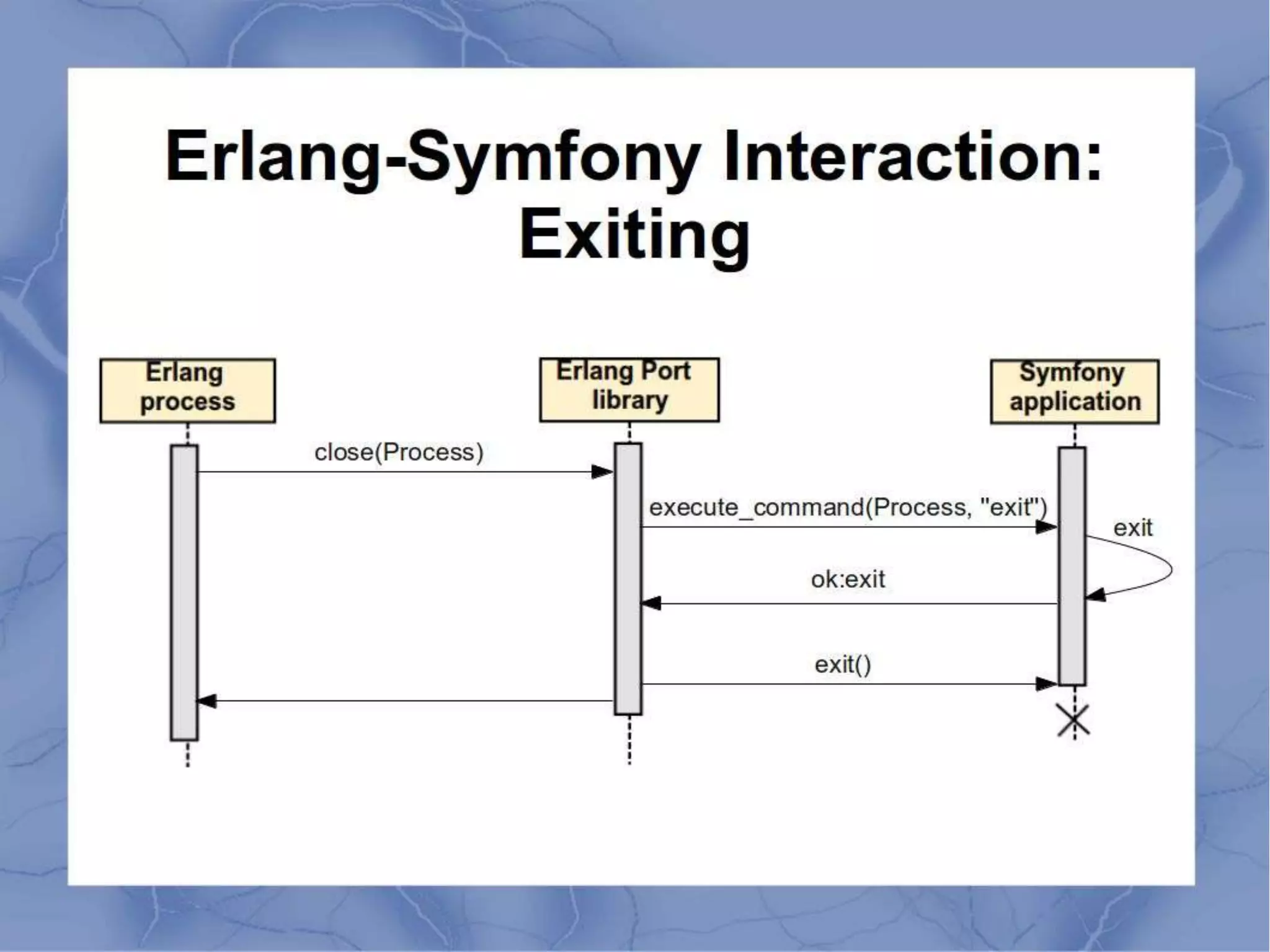 Erlang-Symfony Interaction: Exiting

Erlang process

Erlang Port library

Symfony application

close(Process)

execute_command(Process, "exit")

exit

ok:exit

exit()